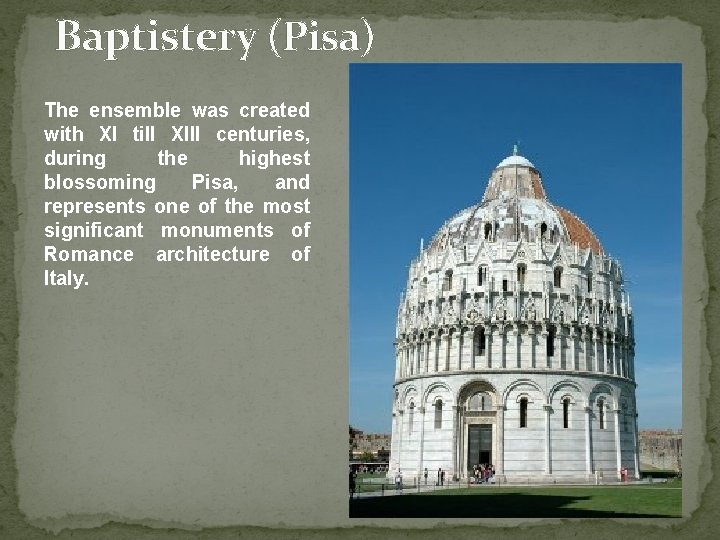 Baptistery (Pisa)

The ensemble was created with XI till XIII centuries, during the highest blossoming Pisa, and represents one of the most significant monuments of Romance architecture of Italy.